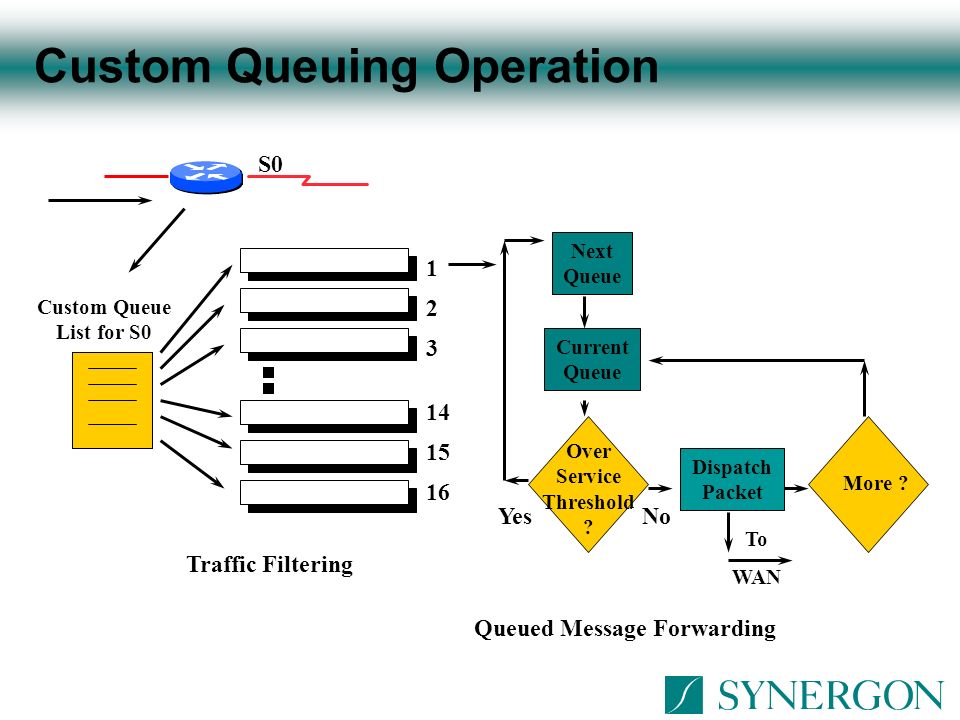 Custom Queuing Operation

S0

Custom Queue List for S0

1
2
3
14
15
16

Traffic Filtering

Next Queue

Current Queue

Over Service Threshold ?

Yes

No

Dispatch Packet

More ?

To WAN

Queued Message Forwarding

SYNERGON